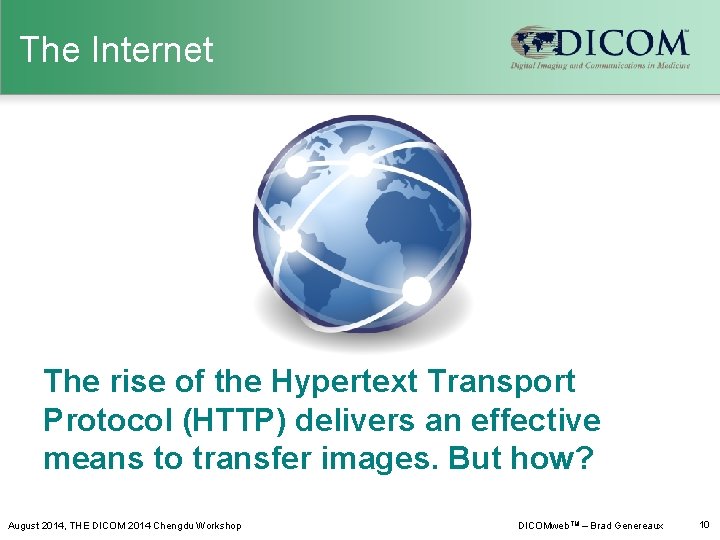 The Internet

DICOM™
Digital Imaging and Communications in Medicine

The rise of the Hypertext Transport Protocol (HTTP) delivers an effective means to transfer images. But how?

August 2014, THE DICOM 2014 Chengdu Workshop

DICOMweb™ – Brad Genereaux

10